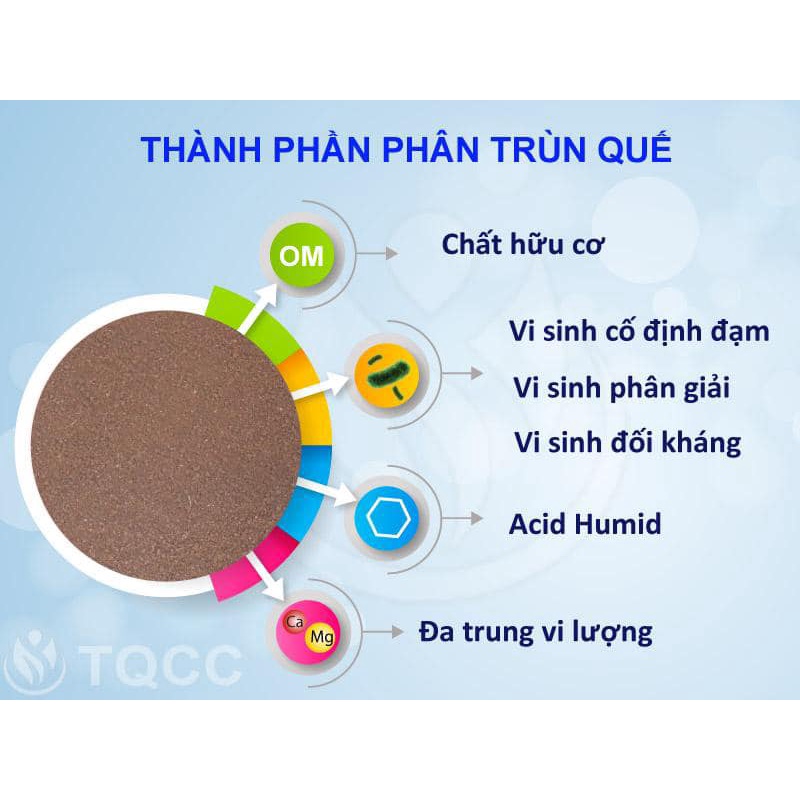 THÀNH PHẦN PHÂN TRÙN QUẾ

OM

Chất hữu cơ

Vi sinh cố định đạm

Vi sinh phân giải

Vi sinh đối kháng

Acid Humid

Ca

Mg

Đa trung vi lượng

TQCC